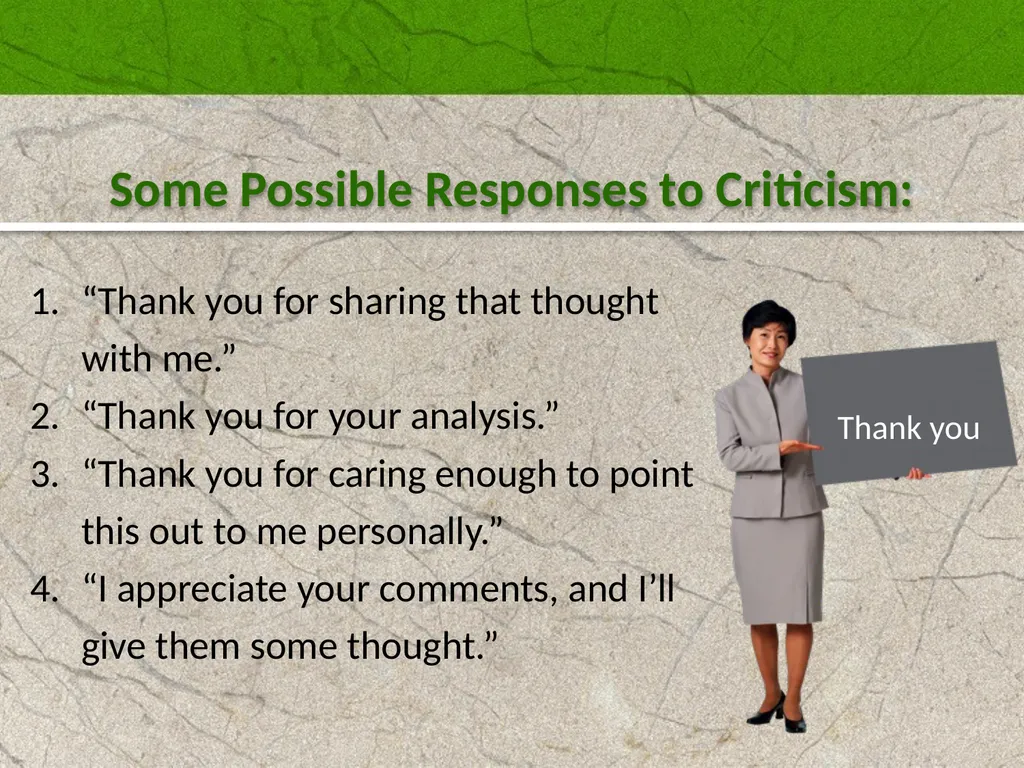 Some Possible Responses to Criticism:

1. “Thank you for sharing that thought with me.”
2. “Thank you for your analysis.”
3. “Thank you for caring enough to point this out to me personally.”
4. “I appreciate your comments, and I’ll give them some thought.”

Thank you